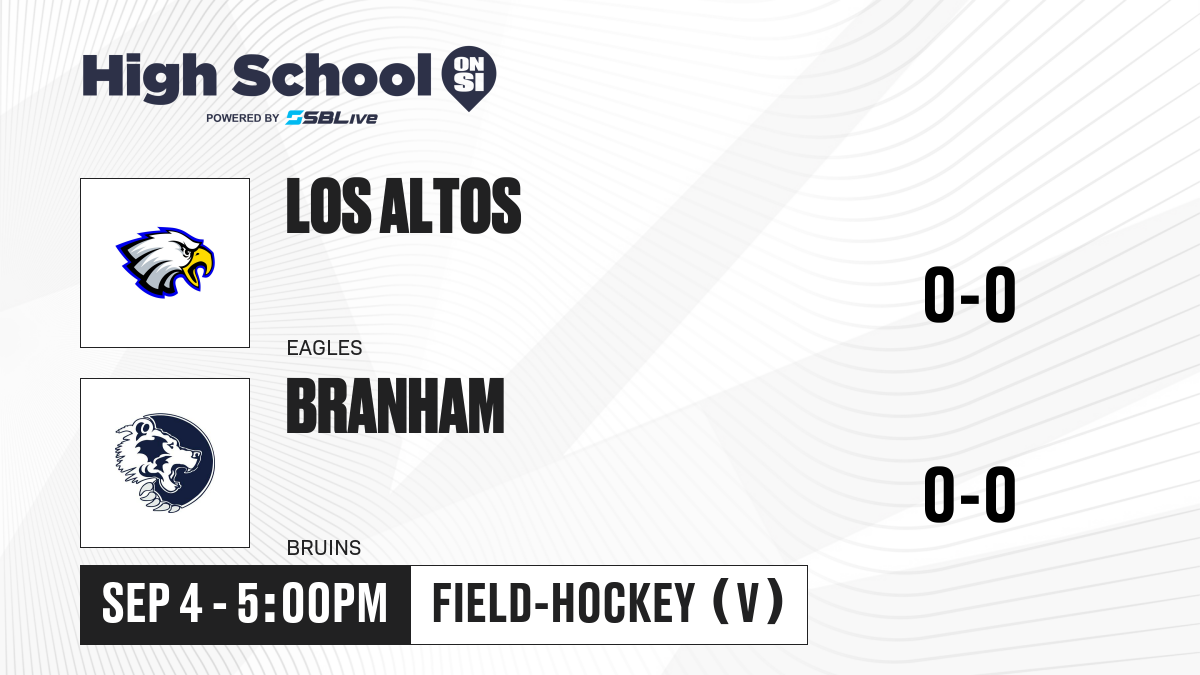 High School ON SI
POWERED BY SBLive

LOS ALTOS
EAGLES
0-0

BRANHAM
BRUINS
0-0

SEP 4 - 5:00PM
FIELD-HOCKEY (V)